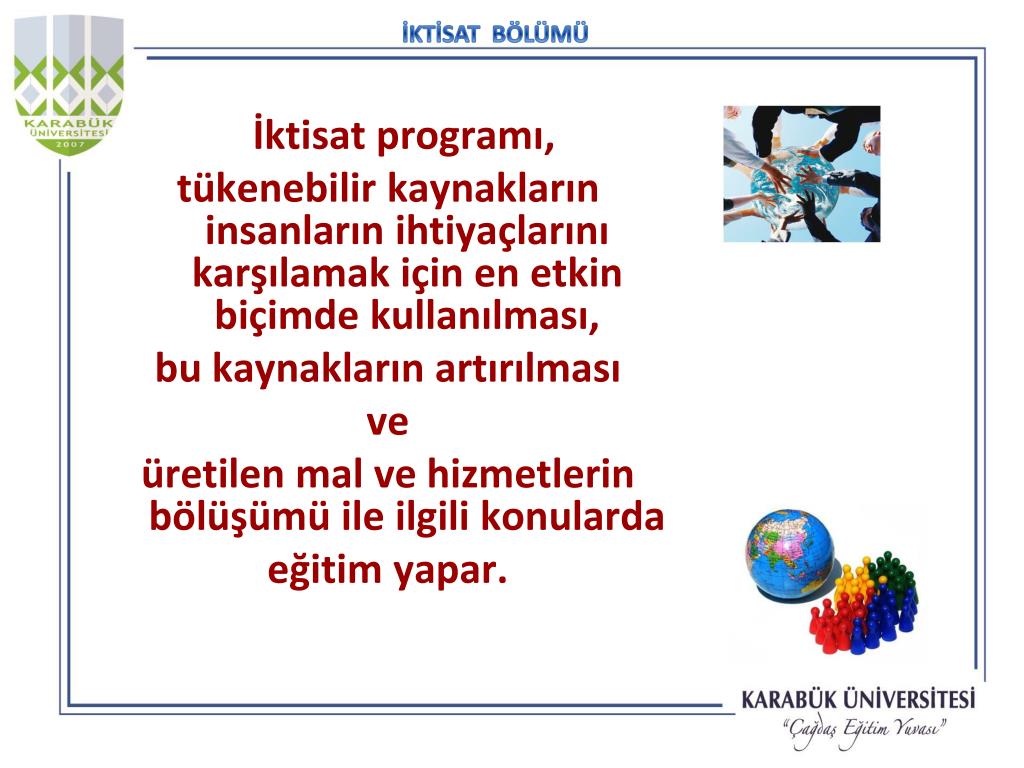 İKTİSAT BÖLÜMÜ

KARABÜK ÜNİVERSİTESİ 2007

İktisat programı,
tükenebilir kaynakların insanların ihtiyaçlarını karşılamak için en etkin biçimde kullanılması,
bu kaynakların artırılması
ve
üretilen mal ve hizmetlerin bölüşümü ile ilgili konularda eğitim yapar.

KARABÜK ÜNİVERSİTESİ
"Çağdaş Eğitim Yuvası"